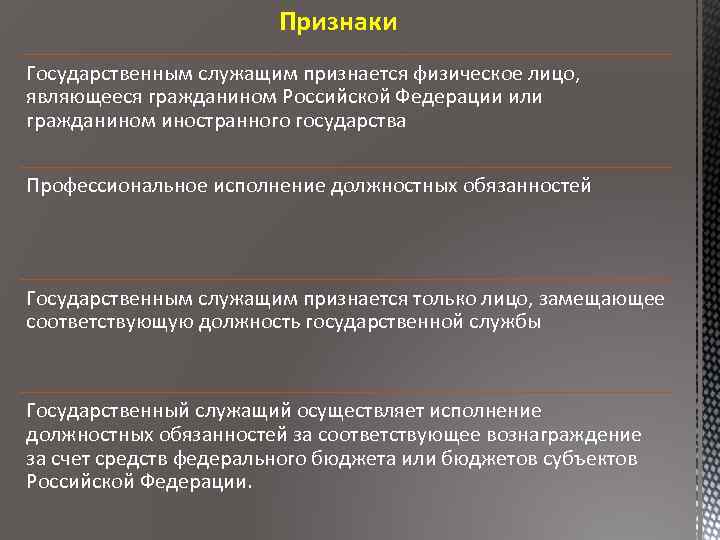 Признаки

Государственным служащим признается физическое лицо, являющееся гражданином Российской Федерации или гражданином иностранного государства

Профессиональное исполнение должностных обязанностей

Государственным служащим признается только лицо, замещающее соответствующую должность государственной службы

Государственный служащий осуществляет исполнение должностных обязанностей за соответствующее вознаграждение за счет средств федерального бюджета или бюджетов субъектов Российской Федерации.